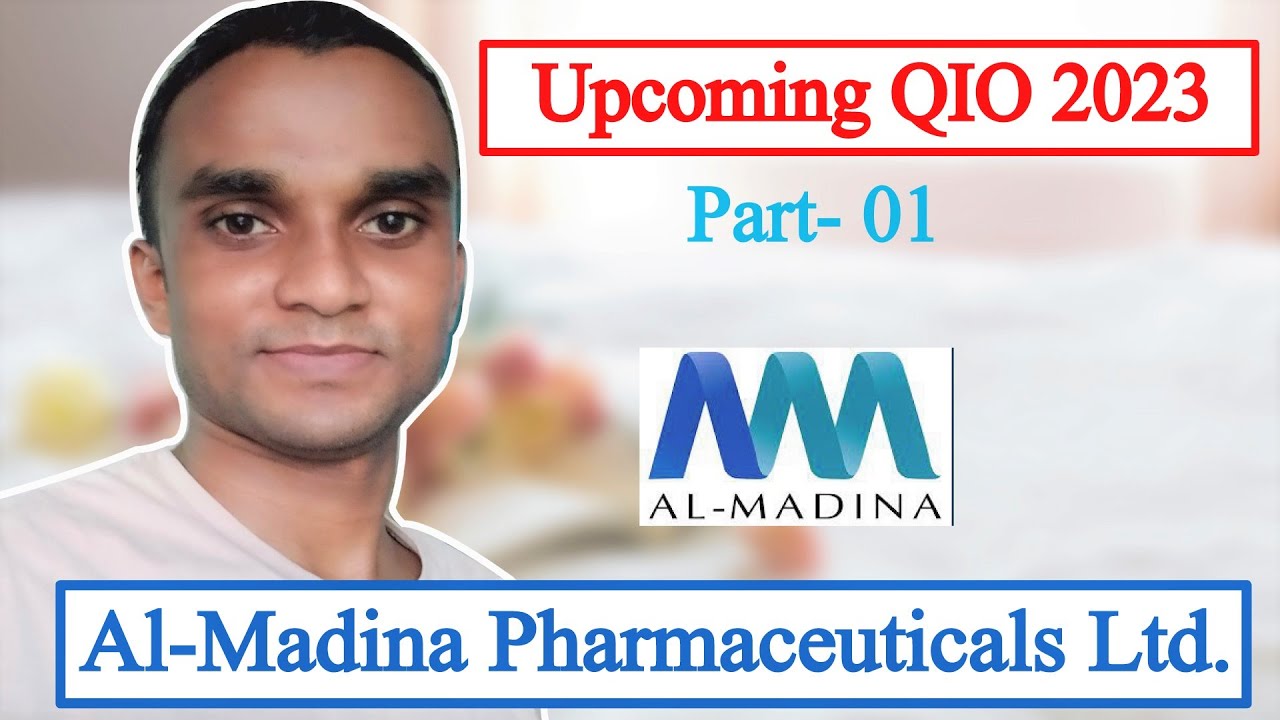 Upcoming QIO 2023

Part- 01

AL-MADINA

Al-Madina Pharmaceuticals Ltd.